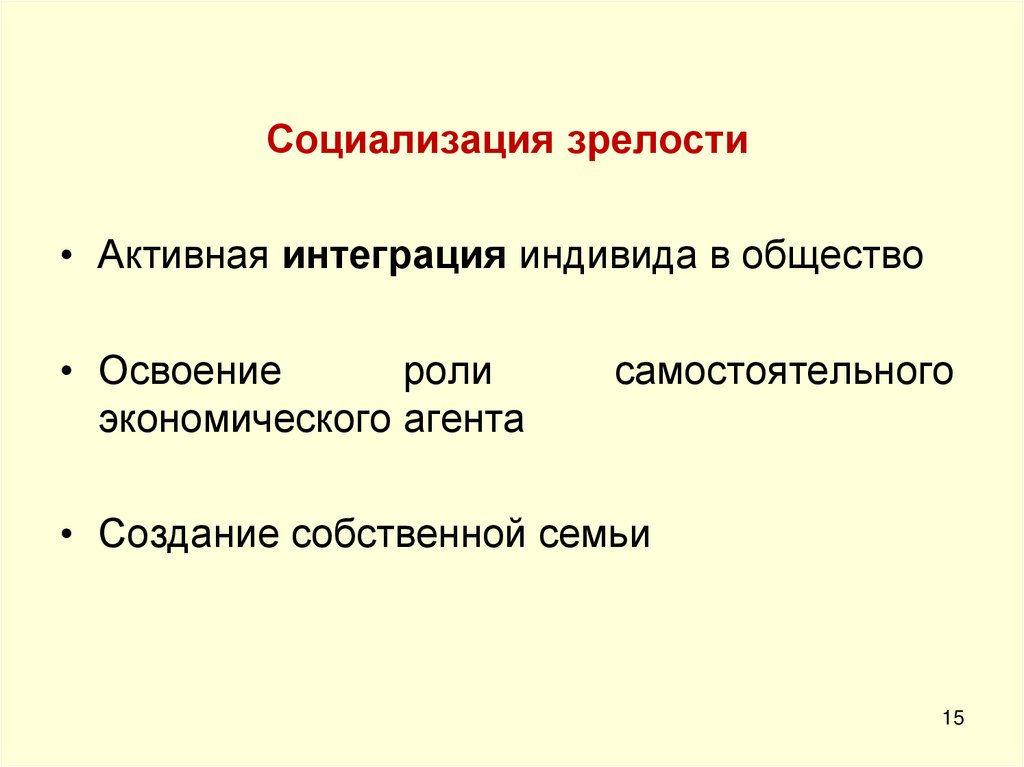 Социализация зрелости

• Активная интеграция индивида в общество

• Освоение роли самостоятельного экономического агента

• Создание собственной семьи

15